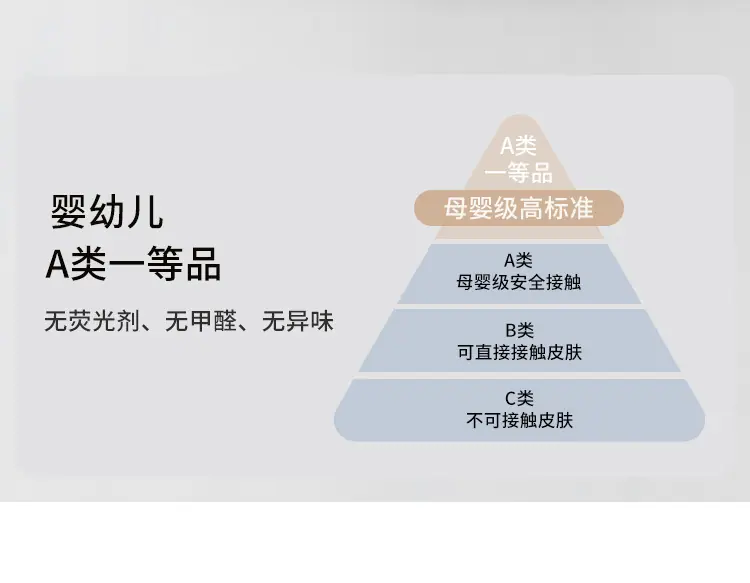 婴幼儿
A类一等品

无荧光剂、无甲醛、无异味

A类
一等品
母婴级高标准

A类
母婴级安全接触

B类
可直接接触皮肤

C类
不可接触皮肤